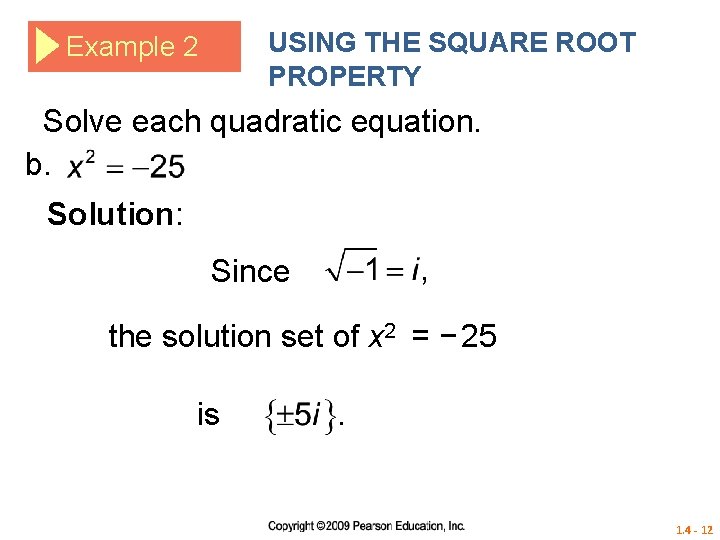 Example 2

USING THE SQUARE ROOT PROPERTY

Solve each quadratic equation.

b. $x^2 = -25$

Solution:

Since $\sqrt{-1} = i$,

the solution set of $x^2 = -25$

is $\{\pm 5i\}$.

Copyright ©2009 Pearson Education, Inc.

1.4 - 12